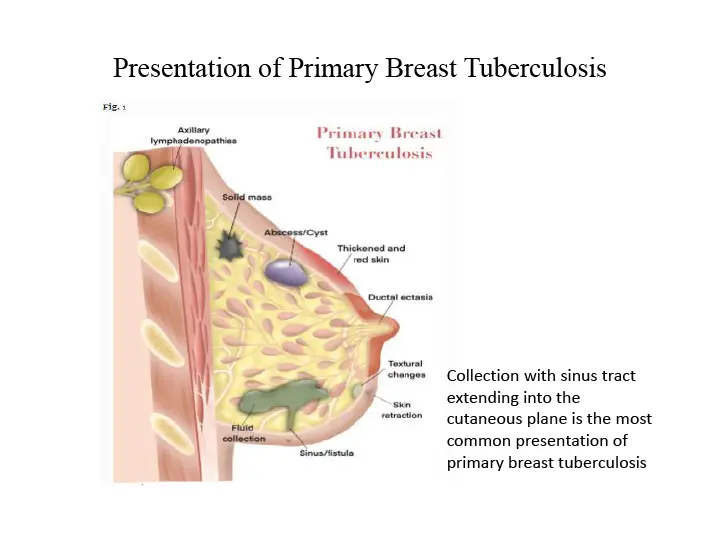 Presentation of Primary Breast Tuberculosis

Fig. 1

Primary Breast Tuberculosis

Axillary lymphadenopathies

Solid mass

Abscess/Cyst

Thickened and red skin

Ductal ectasia

Textural changes

Skin retraction

Fluid collection

Sinus/fistula

Collection with sinus tract extending into the cutaneous plane is the most common presentation of primary breast tuberculosis